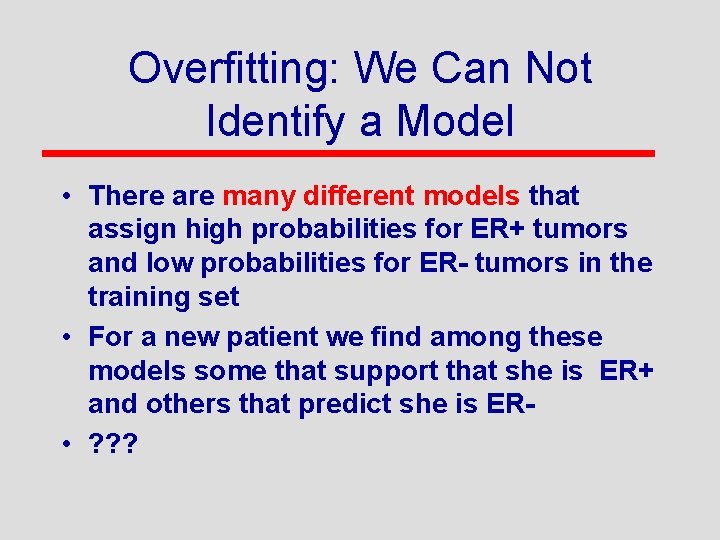 Overfitting: We Can Not Identify a Model

• There are many different models that assign high probabilities for ER+ tumors and low probabilities for ER- tumors in the training set

• For a new patient we find among these models some that support that she is ER+ and others that predict she is ER-

• ???